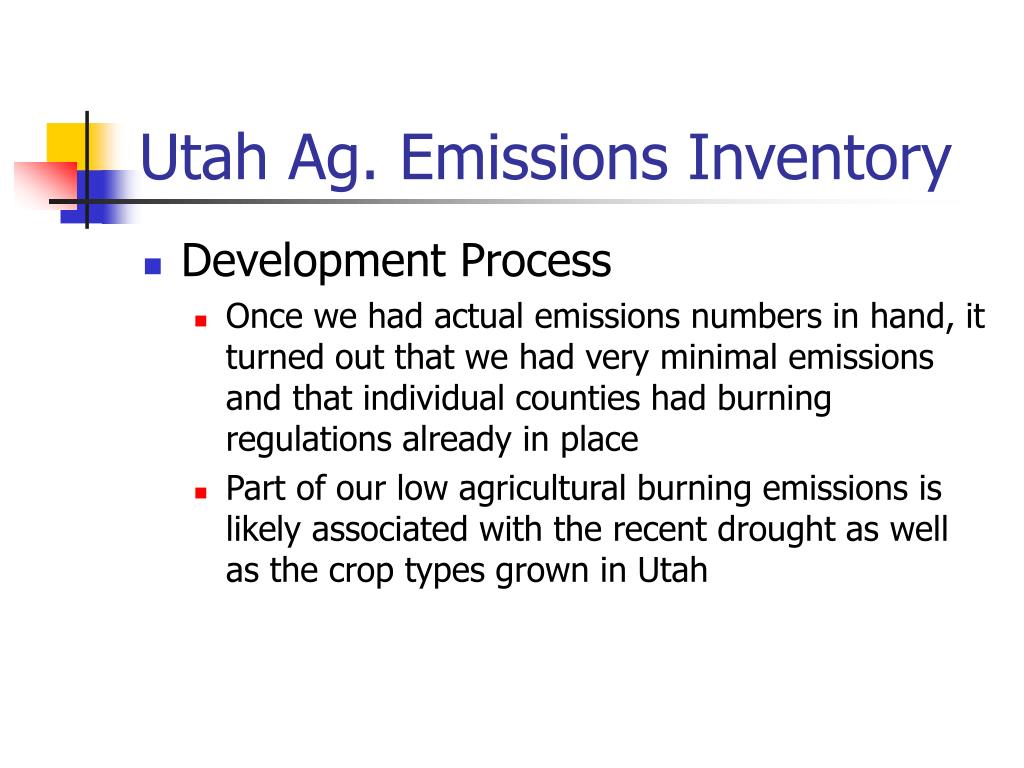 Utah Ag. Emissions Inventory

Development Process

Once we had actual emissions numbers in hand, it turned out that we had very minimal emissions and that individual counties had burning regulations already in place

Part of our low agricultural burning emissions is likely associated with the recent drought as well as the crop types grown in Utah